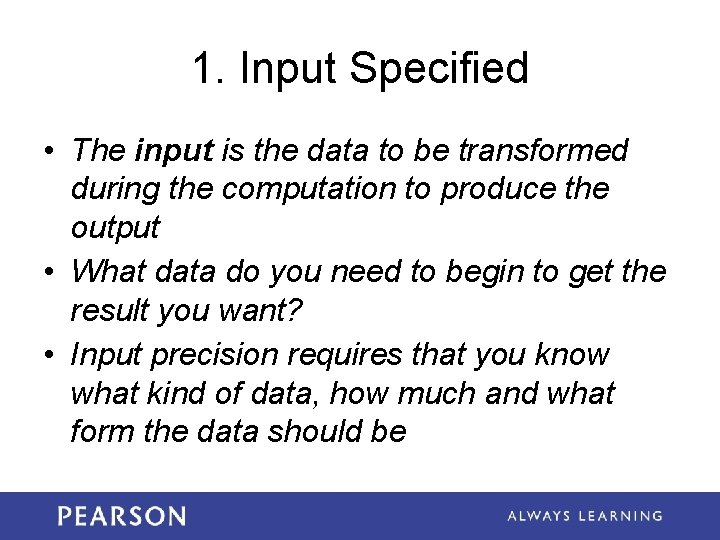 1. Input Specified

• The input is the data to be transformed during the computation to produce the output

• What data do you need to begin to get the result you want?

• Input precision requires that you know what kind of data, how much and what form the data should be

PEARSON

ALWAYS LEARNING